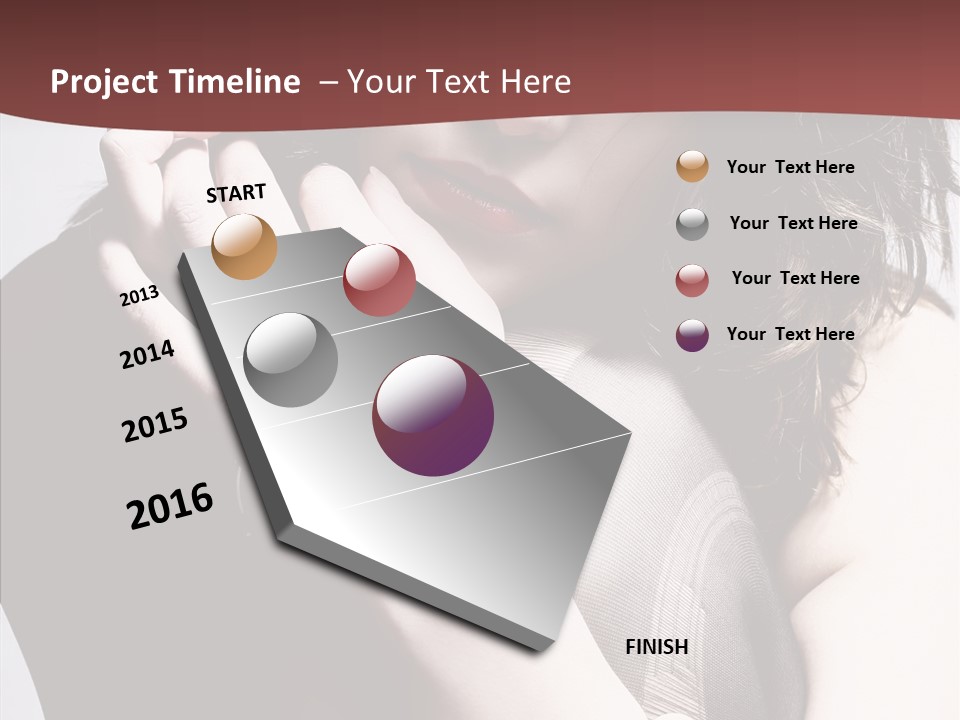 Project Timeline – Your Text Here

START

2013

2014

2015

2016

FINISH

Your Text Here

Your Text Here

Your Text Here

Your Text Here